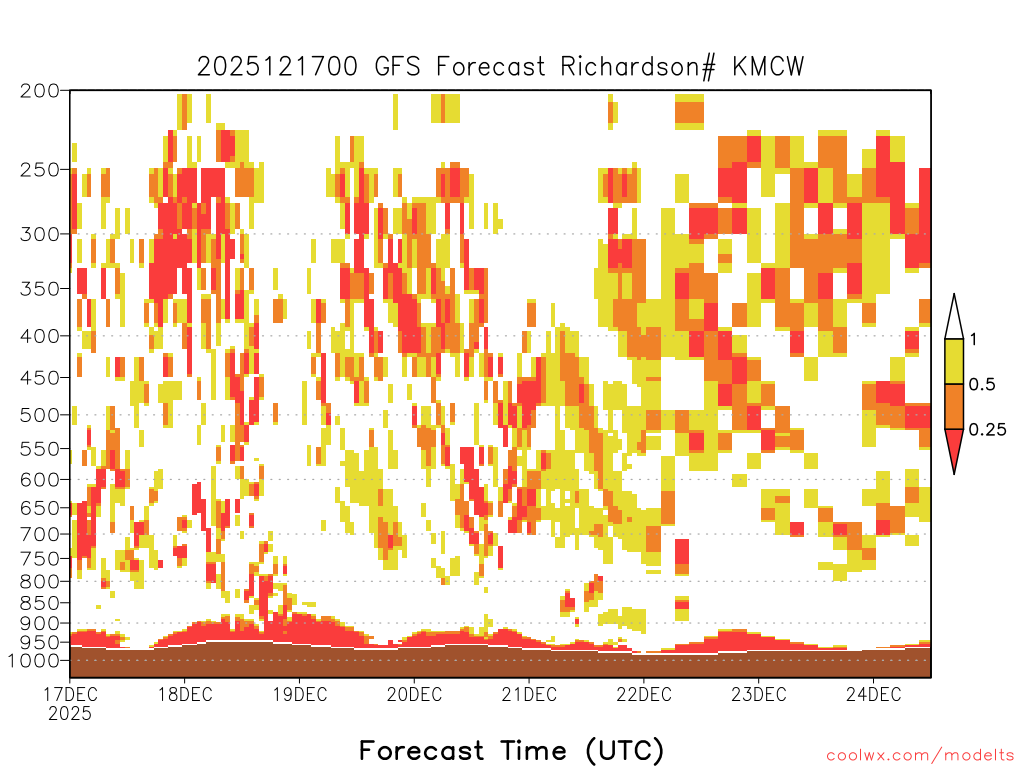 2025121700 GFS Forecast Richardson# KMCW

200
250
300
350
400
450
500
550
600
650
700
750
800
850
900
950
1000

1
0.5
0.25

17DEC
2025
18DEC
19DEC
20DEC
21DEC
22DEC
23DEC
24DEC

Forecast Time (UTC)

coolwx.com/modelts